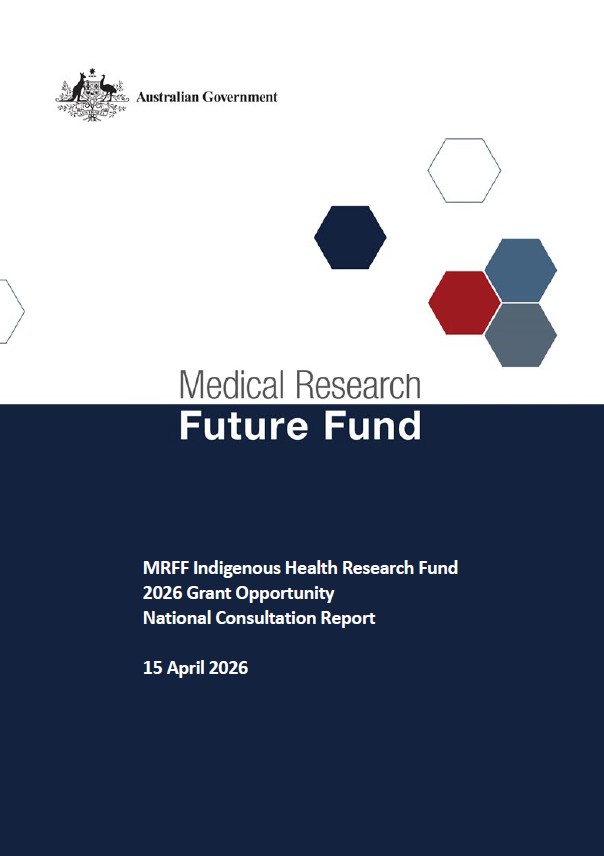 Australian Government

Medical Research
Future Fund

MRFF Indigenous Health Research Fund
2026 Grant Opportunity
National Consultation Report

15 April 2026